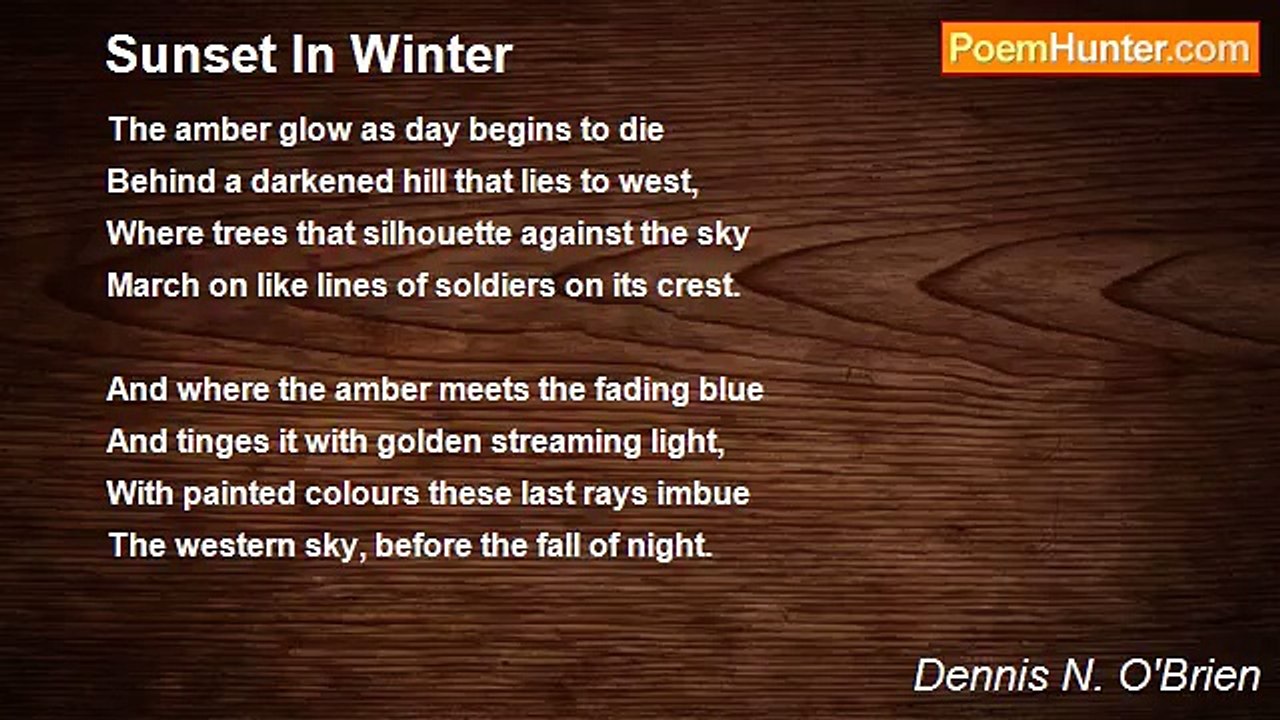 Sunset In Winter

PoemHunter.com

The amber glow as day begins to die
Behind a darkened hill that lies to west,
Where trees that silhouette against the sky
March on like lines of soldiers on its crest.

And where the amber meets the fading blue
And tinges it with golden streaming light,
With painted colours these last rays imbue
The western sky, before the fall of night.

Dennis N. O'Brien